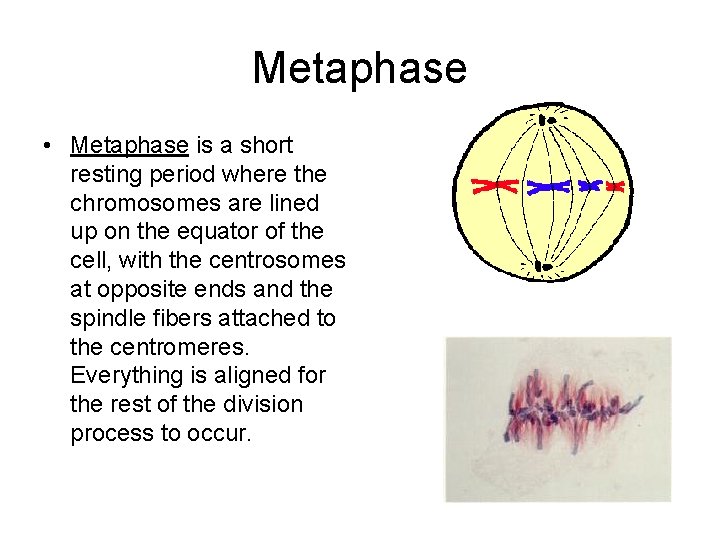 Metaphase

• Metaphase is a short resting period where the chromosomes are lined up on the equator of the cell, with the centrosomes at opposite ends and the spindle fibers attached to the centromeres. Everything is aligned for the rest of the division process to occur.